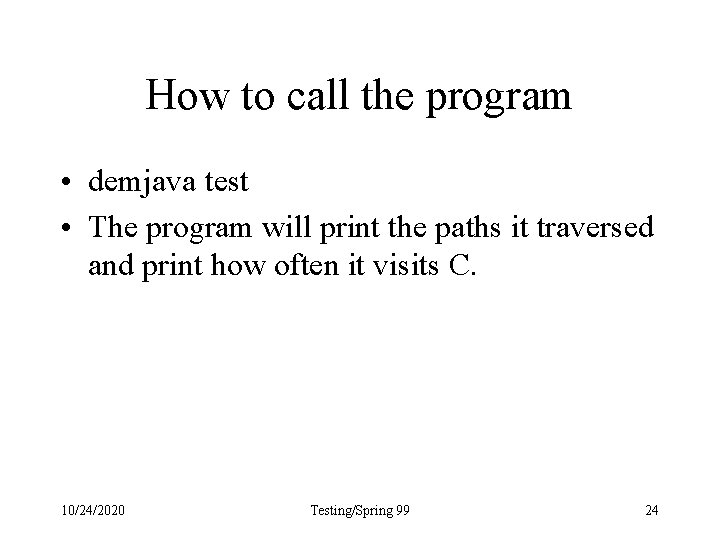 How to call the program

• demjava test
• The program will print the paths it traversed and print how often it visits C.

10/24/2020

Testing/Spring 99

24